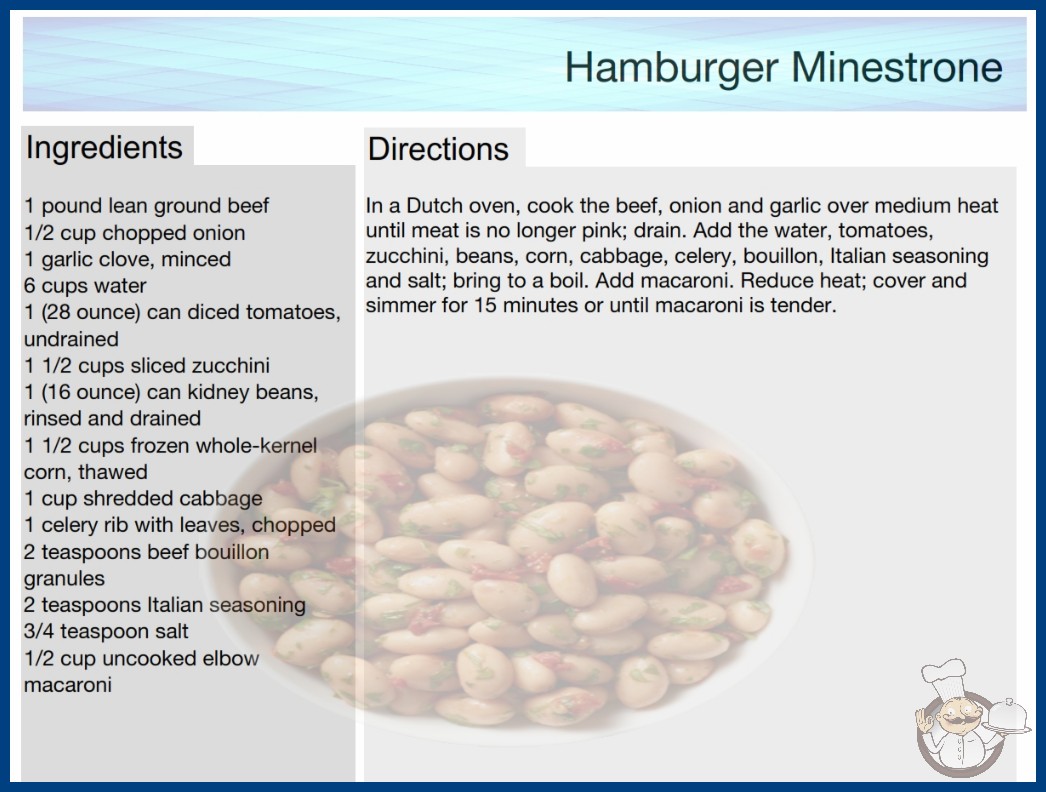 Hamburger Minestrone

Ingredients

1 pound lean ground beef
1/2 cup chopped onion
1 garlic clove, minced
6 cups water
1 (28 ounce) can diced tomatoes, undrained
1 1/2 cups sliced zucchini
1 (16 ounce) can kidney beans, rinsed and drained
1 1/2 cups frozen whole-kernel corn, thawed
1 cup shredded cabbage
1 celery rib with leaves, chopped
2 teaspoons beef bouillon granules
2 teaspoons Italian seasoning
3/4 teaspoon salt
1/2 cup uncooked elbow macaroni

Directions

In a Dutch oven, cook the beef, onion and garlic over medium heat until meat is no longer pink; drain. Add the water, tomatoes, zucchini, beans, corn, cabbage, celery, bouillon, Italian seasoning and salt; bring to a boil. Add macaroni. Reduce heat; cover and simmer for 15 minutes or until macaroni is tender.